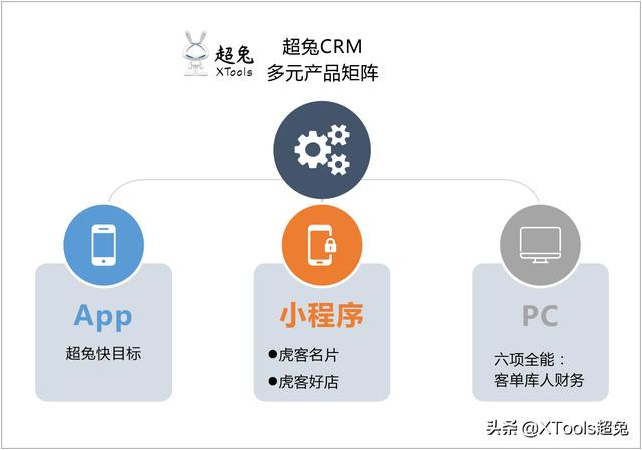 超兔
XTools

超兔CRM
多元产品矩阵

App
超兔快目标

小程序
●虎客名片
●虎客好店

PC
六项全能：
客单库人财务

头条 @XTools超兔